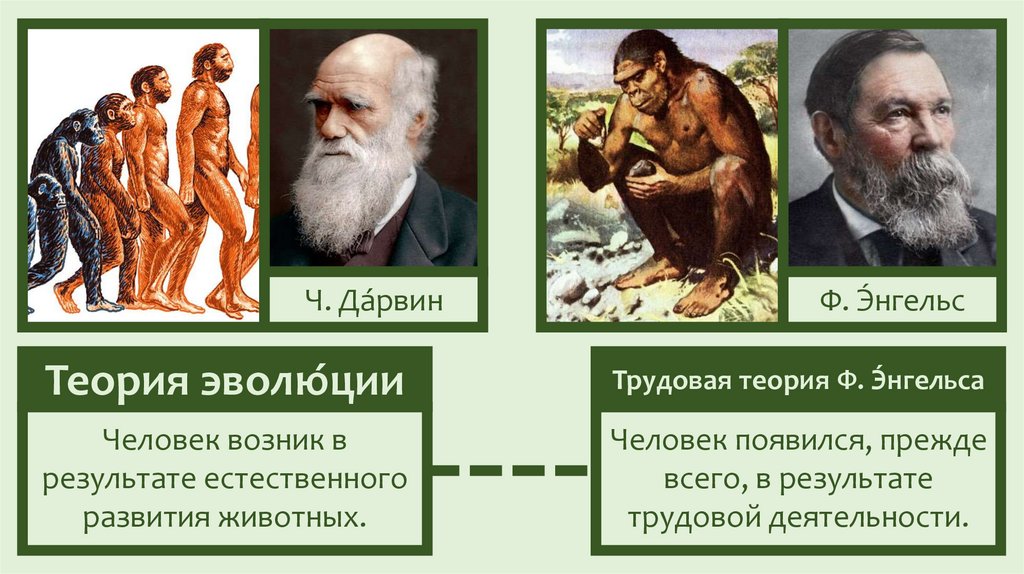 Ч. Да́рвин

Ф. Э́нгельс

Теория эволю́ции

Человек возник в результате естественного развития животных.

Трудовая теория Ф. Э́нгельса

Человек появился, прежде всего, в результате трудовой деятельности.